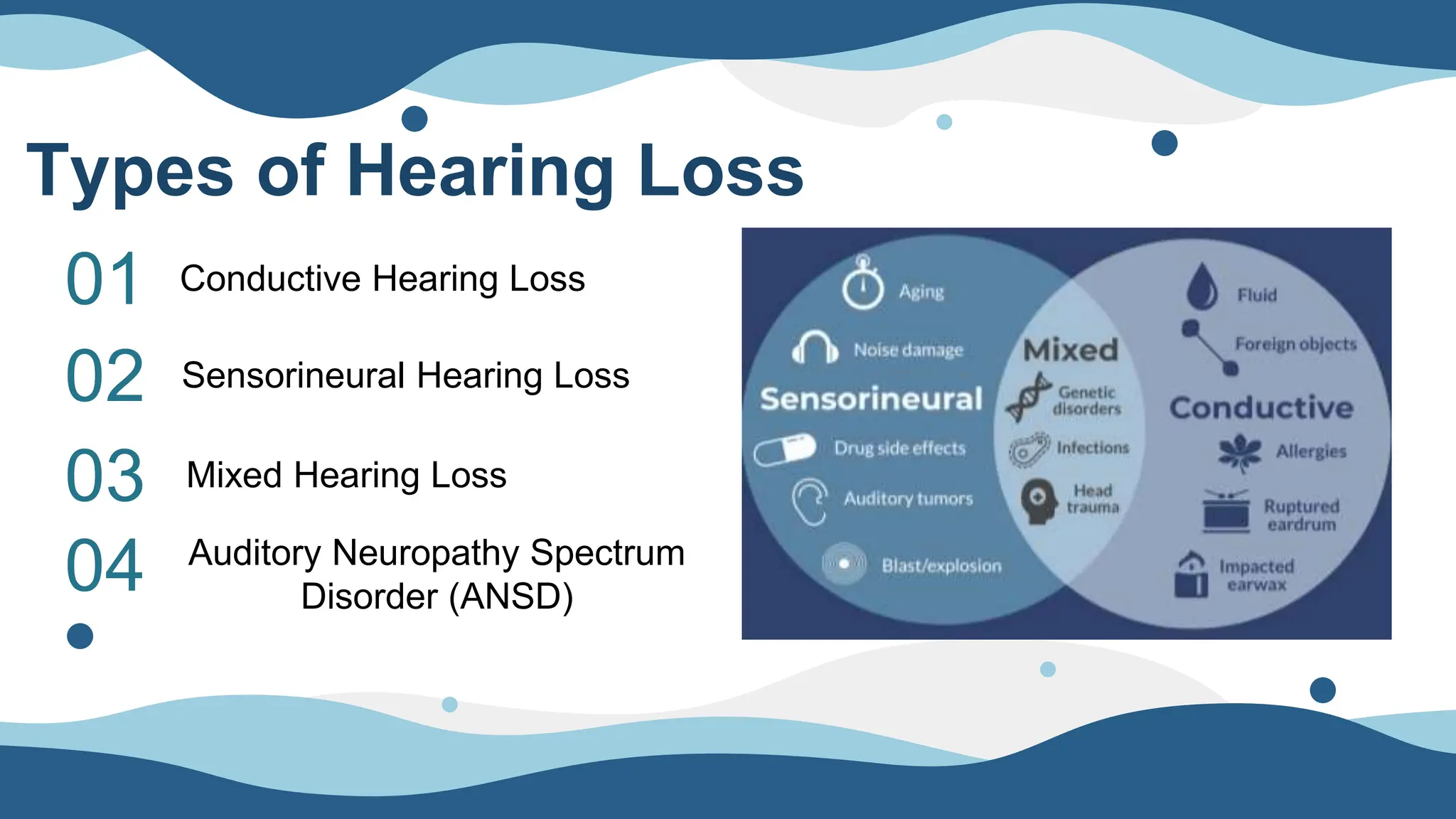 Types of Hearing Loss

01 Conductive Hearing Loss

02 Sensorineural Hearing Loss

03 Mixed Hearing Loss

04 Auditory Neuropathy Spectrum Disorder (ANSD)

Aging

Noise damage

Sensorineural

Drug side effects

Auditory tumors

Blast/explosion

Mixed

Genetic disorders

Infections

Head trauma

Fluid

Foreign objects

Conductive

Allergies

Ruptured eardrum

Impacted earwax